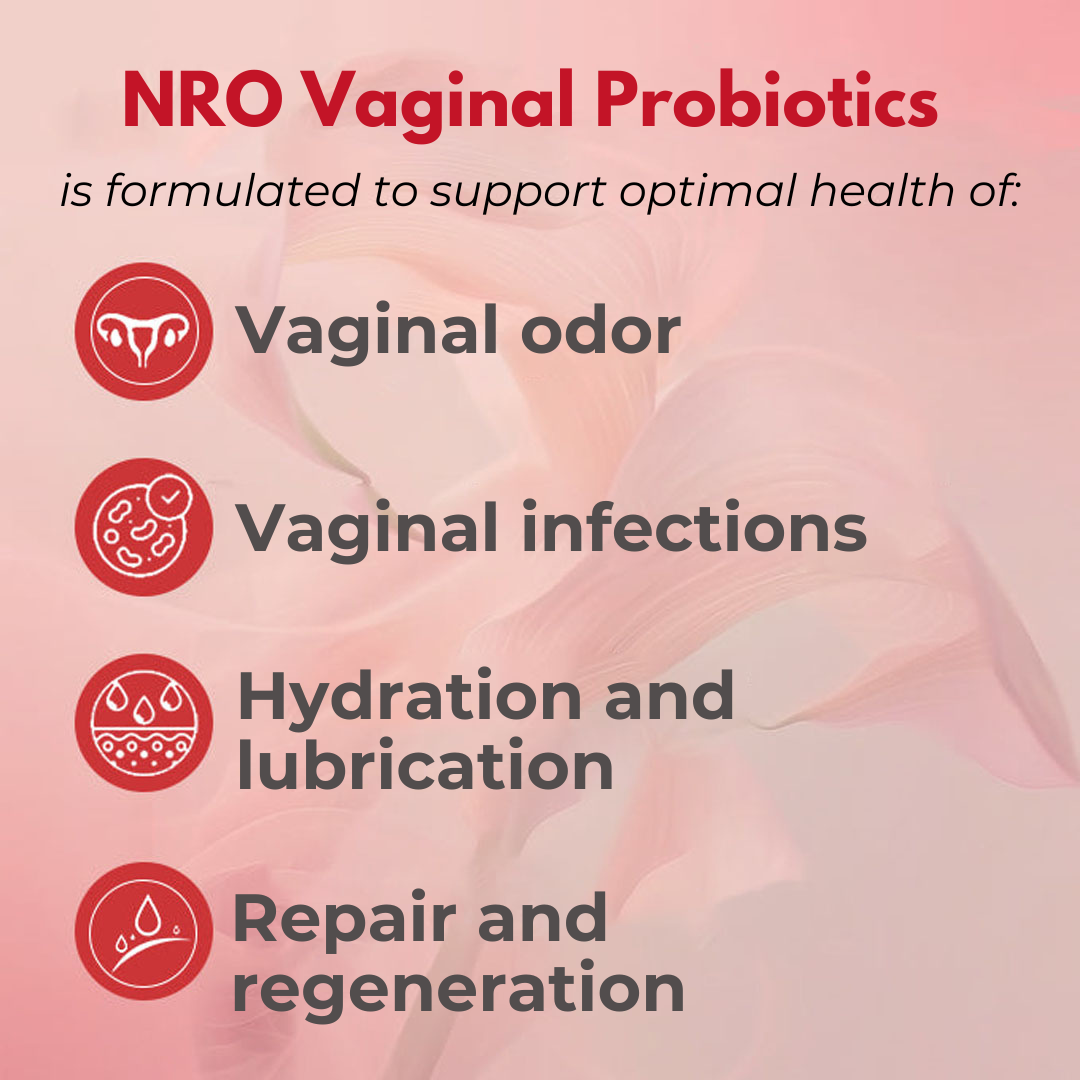 NRO Vaginal Probiotics

is formulated to support optimal health of:

Vaginal odor

Vaginal infections

Hydration and lubrication

Repair and regeneration